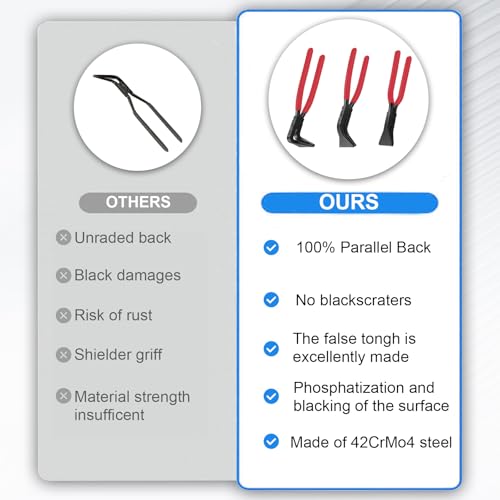 OTHERS

Unraded back

Black damages

Risk of rust

Shielder griff

Material strength insufficent

OURS

100% Parallel Back

No blackscraters

The false tongh is excellently made

Phosphatization and blacking of the surface

Made of 42CrMo4 steel